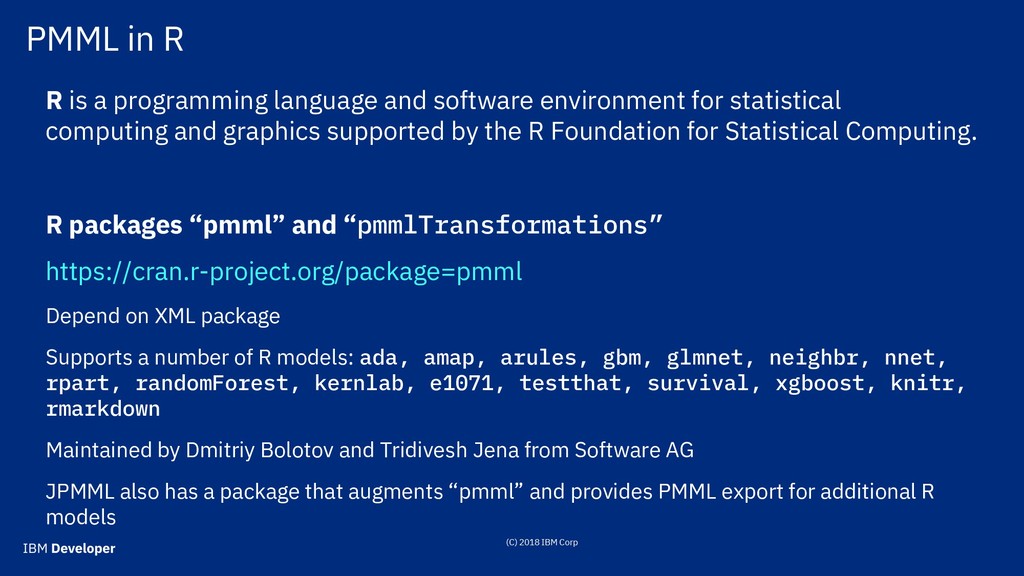 PMML in R

R is a programming language and software environment for statistical computing and graphics supported by the R Foundation for Statistical Computing.

R packages “pmml” and “pmmlTransformations”

https://cran.r-project.org/package=pmml

Depend on XML package

Supports a number of R models: ada, amap, arules, gbm, glmnet, neighbr, nnet, rpart, randomForest, kernlab, e1071, testthat, survival, xgboost, knitr, rmarkdown

Maintained by Dmitriy Bolotov and Tridivesh Jena from Software AG

JPMML also has a package that augments “pmml” and provides PMML export for additional R models

IBM Developer

(C) 2018 IBM Corp